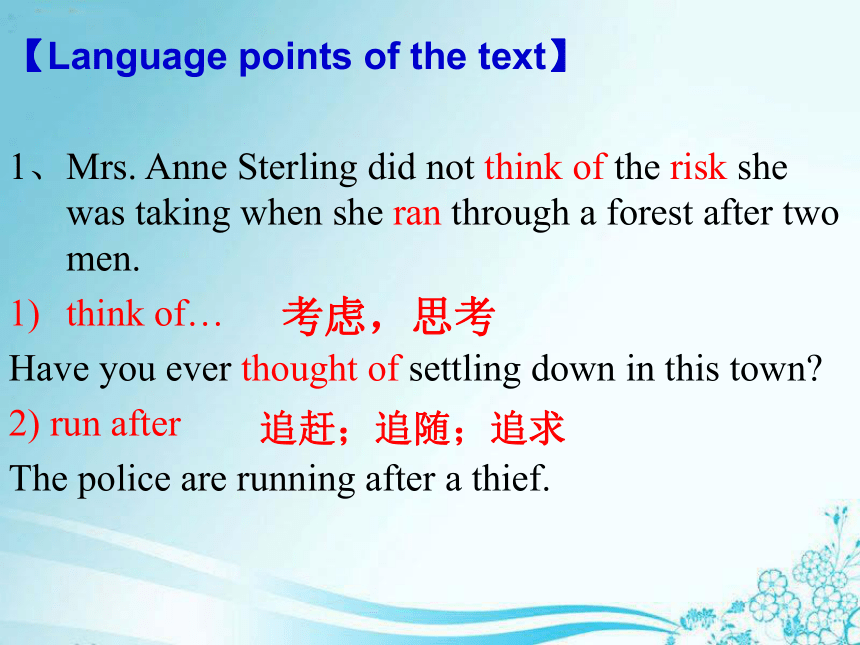 【Language points of the text】

1、Mrs. Anne Sterling did not think of the risk she was taking when she ran through a forest after two men.

1) think of… 考虑，思考

Have you ever thought of settling down in this town?

2) run after 追赶；追随；追求

The police are running after a thief.